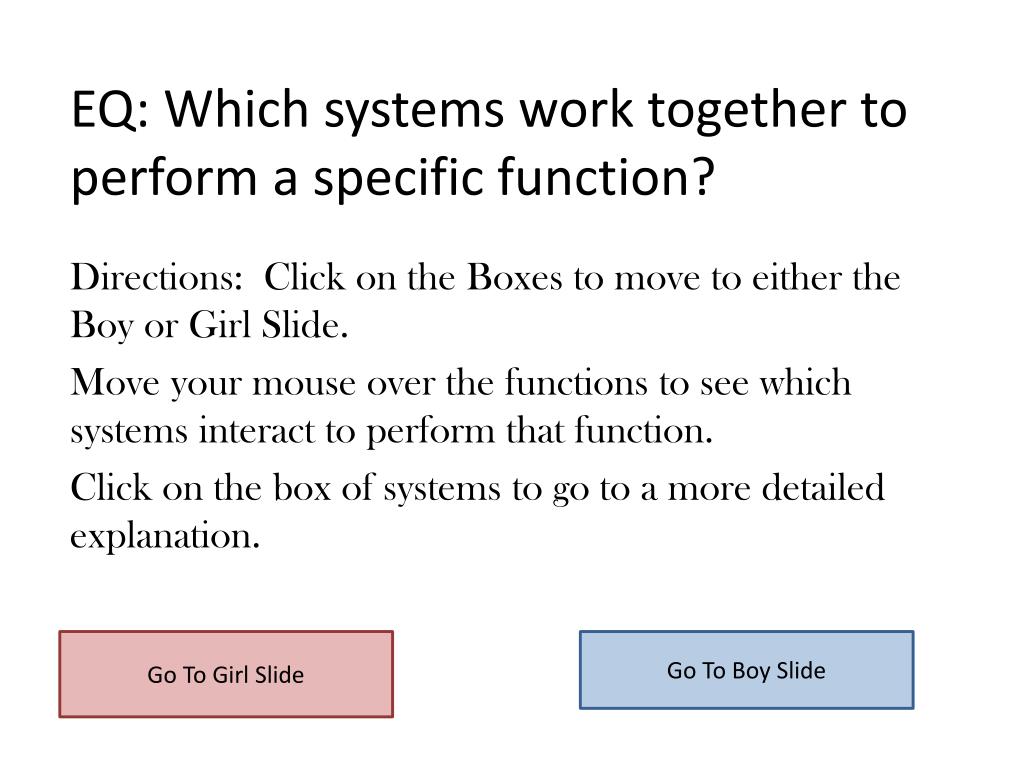 EQ: Which systems work together to perform a specific function?

Directions: Click on the Boxes to move to either the Boy or Girl Slide.

Move your mouse over the functions to see which systems interact to perform that function.

Click on the box of systems to go to a more detailed explanation.

Go To Girl Slide

Go To Boy Slide